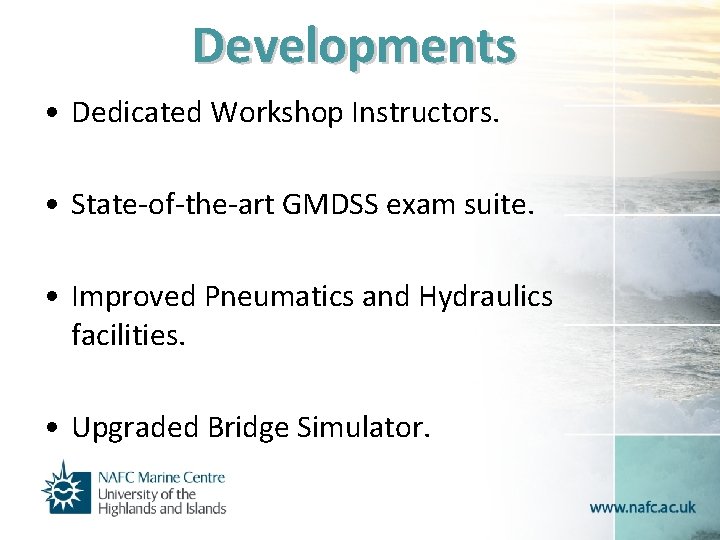 Developments

• Dedicated Workshop Instructors.

• State-of-the-art GMDSS exam suite.

• Improved Pneumatics and Hydraulics facilities.

• Upgraded Bridge Simulator.

NAFC Marine Centre
University of the
Highlands and Islands

www.nafc.ac.uk